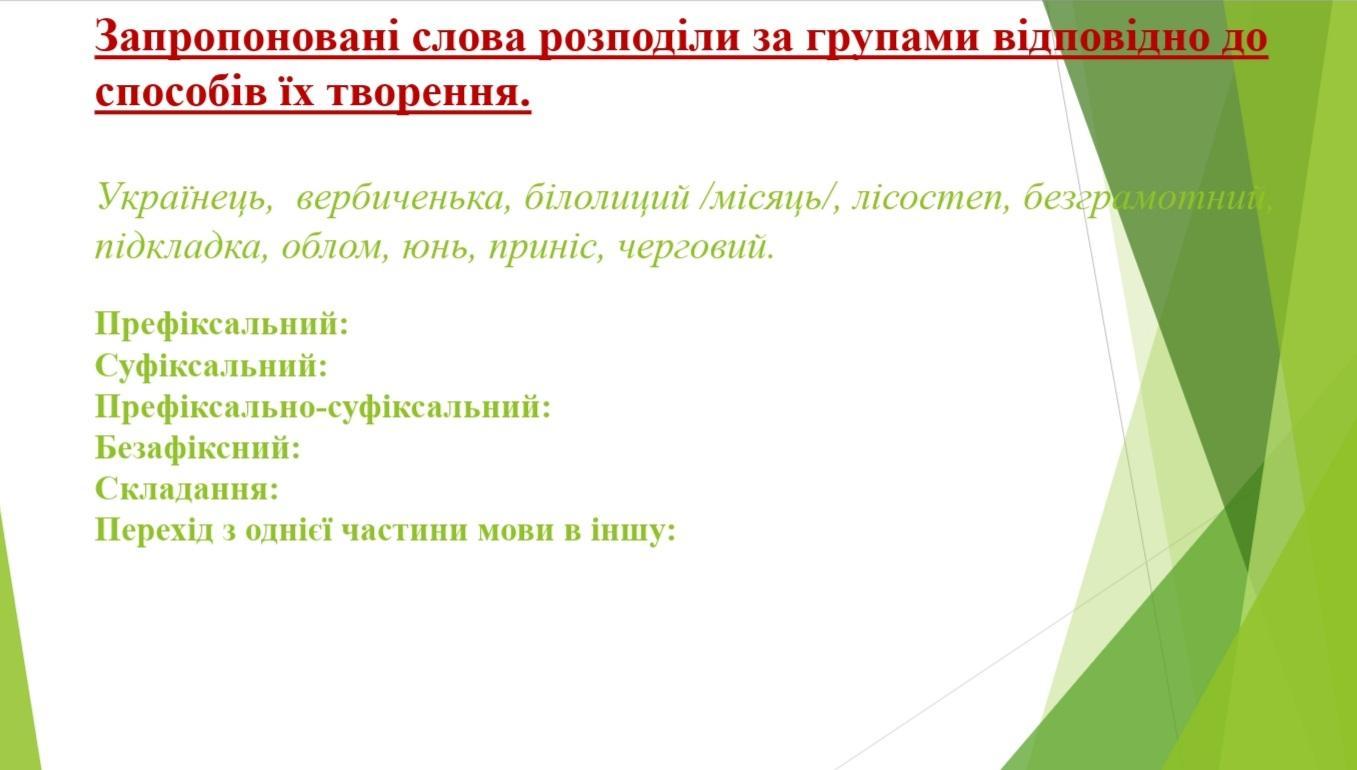 Запропоновані слова розподіли за групами відповідно до способів їх творення.

Українець, вербиченька, білолиций /місяць/, лісостеп, безграмотний, підкладка, облом, юнь, приніс, черговий.

Префіксальний:
Суфіксальний:
Префіксально-суфіксальний:
Безафіксний:
Складання:
Перехід з однієї частини мови в іншу: